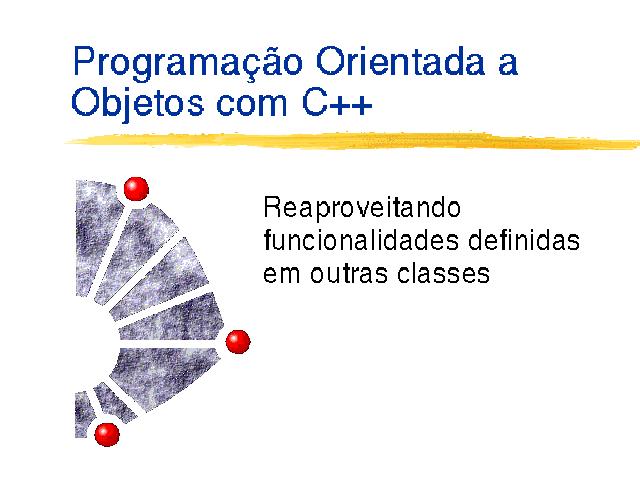 Programação Orientada a Objetos com C++

Reaproveitando funcionalidades definidas em outras classes